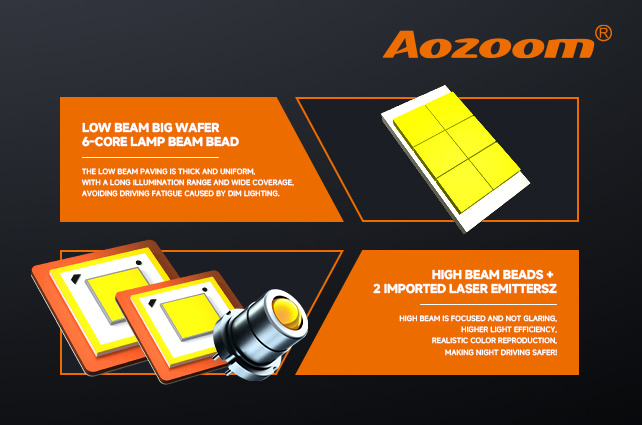 Aozoom®

LOW BEAM BIG WAFER
6-CORE LAMP BEAM BEAD

THE LOW BEAM PAVING IS THICK AND UNIFORM, WITH A LONG ILLUMINATION RANGE AND WIDE COVERAGE, AVOIDING DRIVING FATIGUE CAUSED BY DIM LIGHTING.

HIGH BEAM BEADS +
2 IMPORTED LASER EMITTERSZ

HIGH BEAM IS FOCUSED AND NOT GLARING, HIGHER LIGHT EFFICIENCY, REALISTIC COLOR REPRODUCTION, MAKING NIGHT DRIVING SAFER!